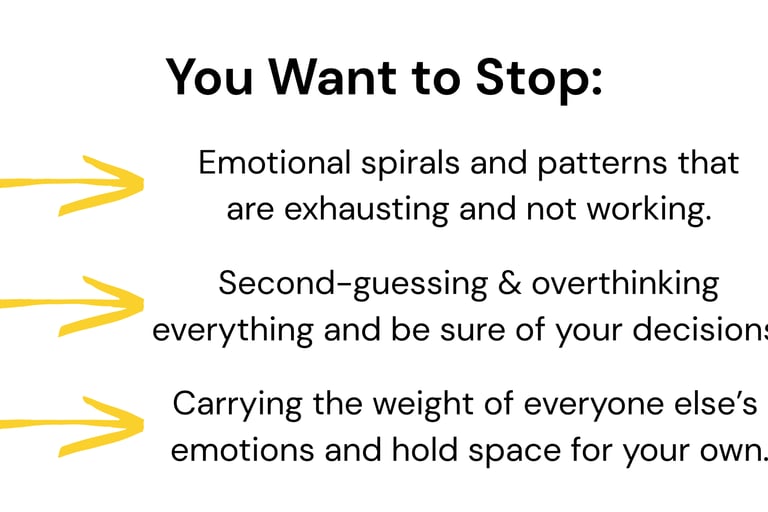 You Want to Stop:

Emotional spirals and patterns that are exhausting and not working.

Second-guessing & overthinking everything and be sure of your decisions

Carrying the weight of everyone else's emotions and hold space for your own.